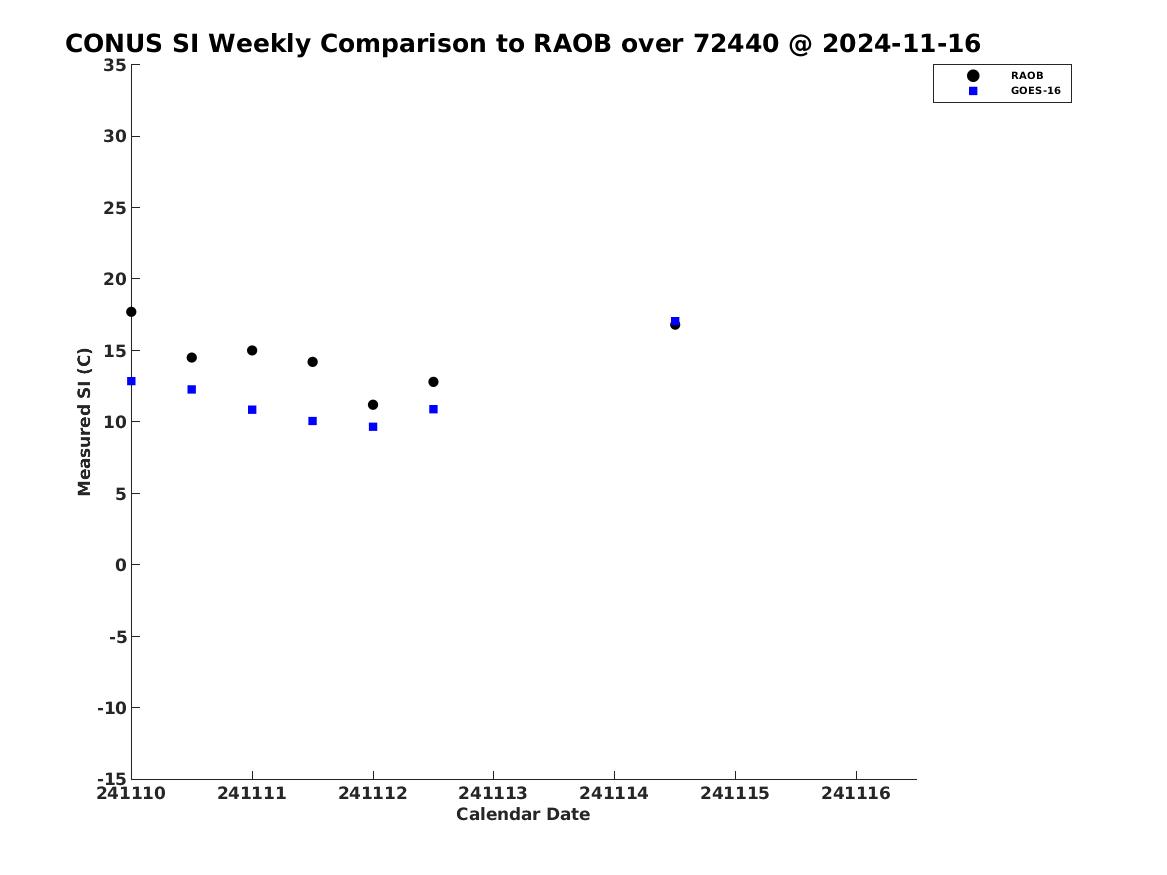 CONUS SI Weekly Comparison to RAOB over 72440 @ 2024-11-16

RAOB
GOES-16

Measured SI (C)

35
30
25
20
15
10
5
0
-5
-10
-15

241110
241111
241112
241113
241114
241115
241116

Calendar Date